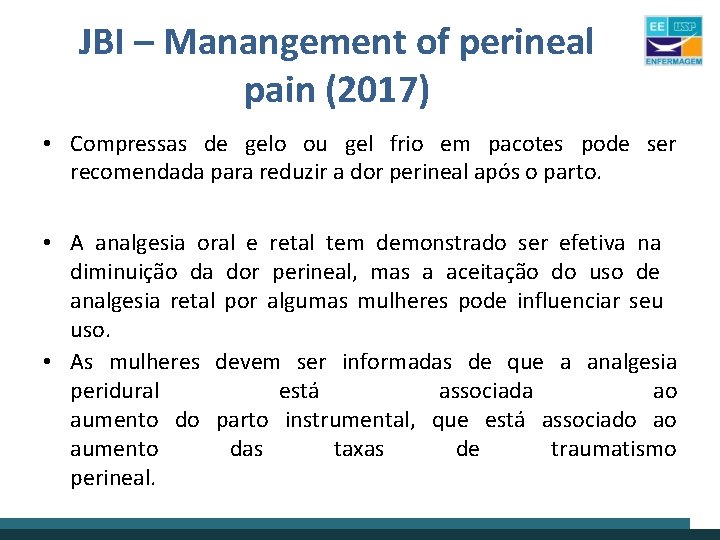 JBI – Manangement of perineal pain (2017)

EE USP
ENFERMAGEM

• Compressas de gelo ou gel frio em pacotes pode ser recomendada para reduzir a dor perineal após o parto.

• A analgesia oral e retal tem demonstrado ser efetiva na diminuição da dor perineal, mas a aceitação do uso de analgesia retal por algumas mulheres pode influenciar seu uso.

• As mulheres devem ser informadas de que a analgesia peridural está associada ao aumento do parto instrumental, que está associado ao aumento das taxas de traumatismo perineal.